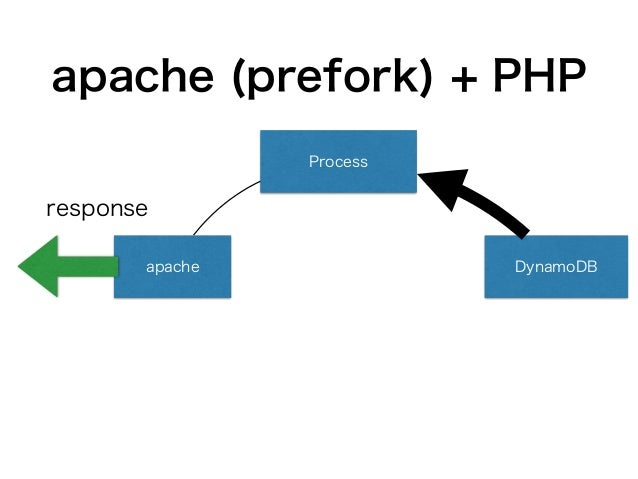 apache (prefork) + PHP

Process

response

apache

DynamoDB